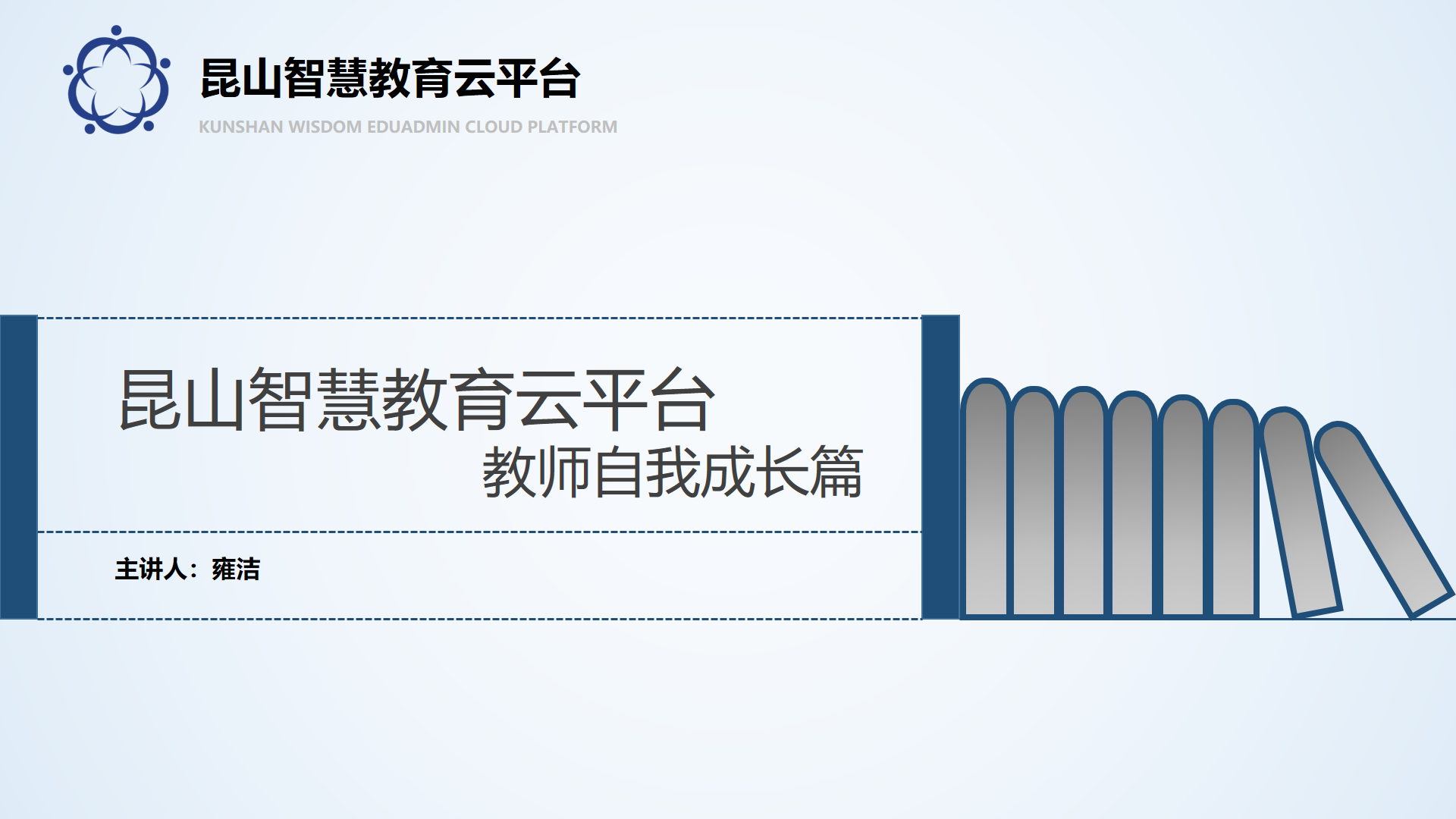 昆山智慧教育云平台
KUNSHAN WISDOM EDUADMIN CLOUD PLATFORM

昆山智慧教育云平台
教师自我成长篇

主讲人：雍洁